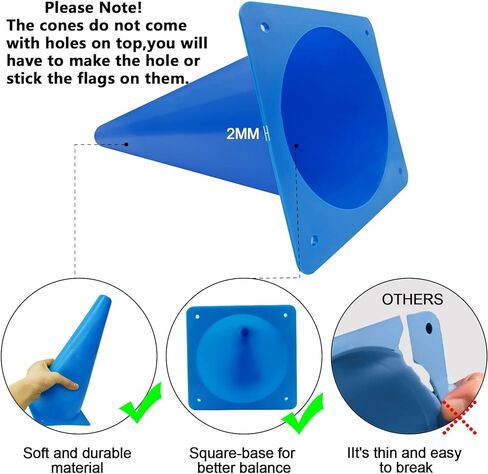 Please Note!
The cones do not come with holes on top,you will have to make the hole or stick the flags on them.

2MM

OTHERS

Soft and durable material

Square-base for better balance

IIt's thin and easy to break